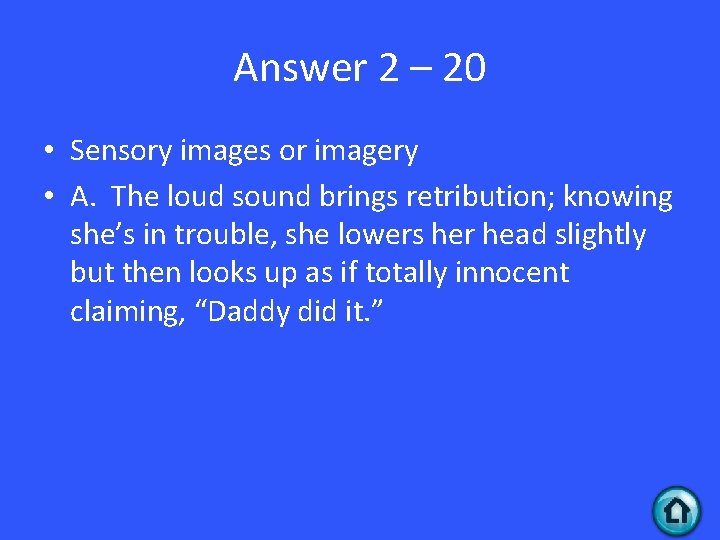 Answer 2 – 20

• Sensory images or imagery

• A. The loud sound brings retribution; knowing she’s in trouble, she lowers her head slightly but then looks up as if totally innocent claiming, “Daddy did it.”